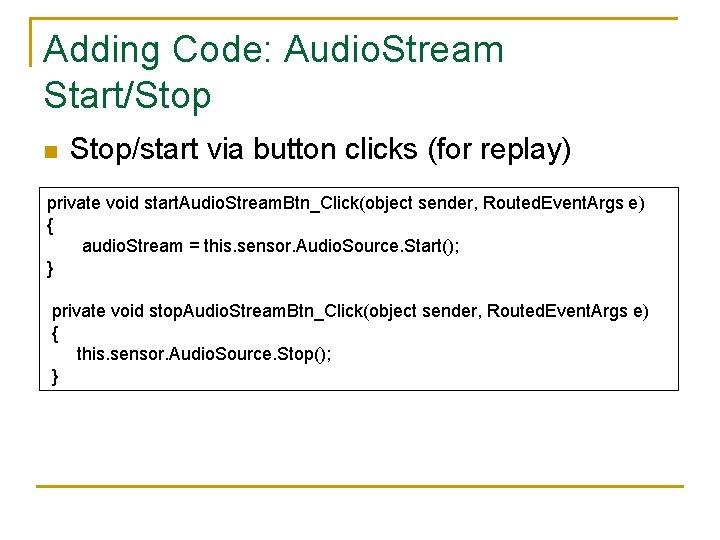 Adding Code: AudioStream Start/Stop

Stop/start via button clicks (for replay)

private void startAudioStreamBtn_Click(object sender, RoutedEventArgs e)
{
    audioStream = this.sensor.AudioSource.Start();
}

private void stopAudioStreamBtn_Click(object sender, RoutedEventArgs e)
{
    this.sensor.AudioSource.Stop();
}